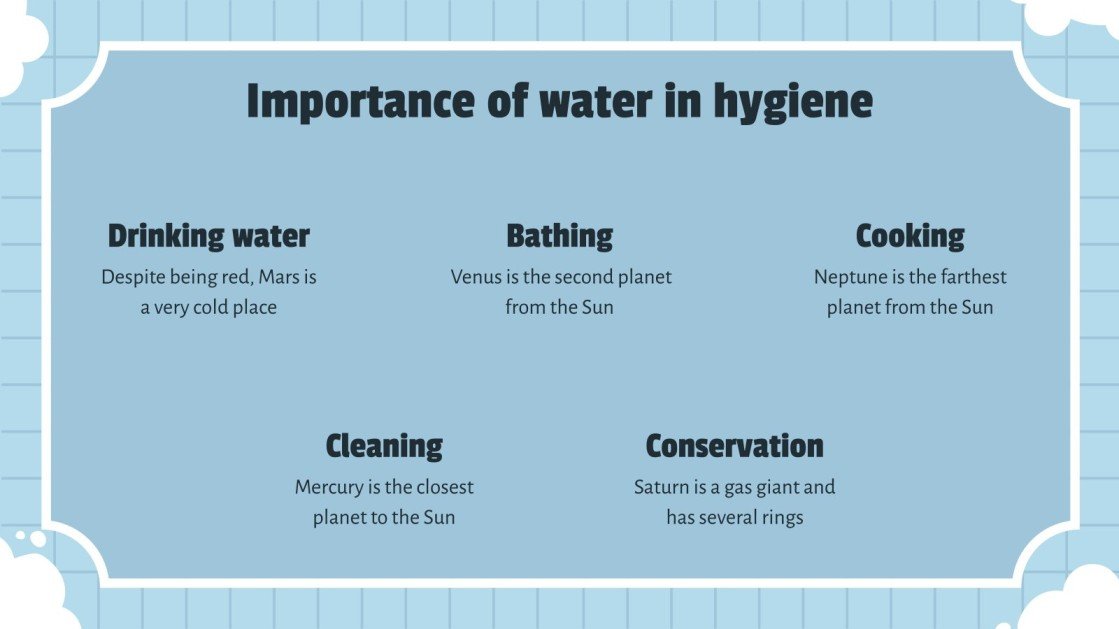 Importance of water in hygiene

Drinking water
Despite being red, Mars is a very cold place

Bathing
Venus is the second planet from the Sun

Cooking
Neptune is the farthest planet from the Sun

Cleaning
Mercury is the closest planet to the Sun

Conservation
Saturn is a gas giant and has several rings